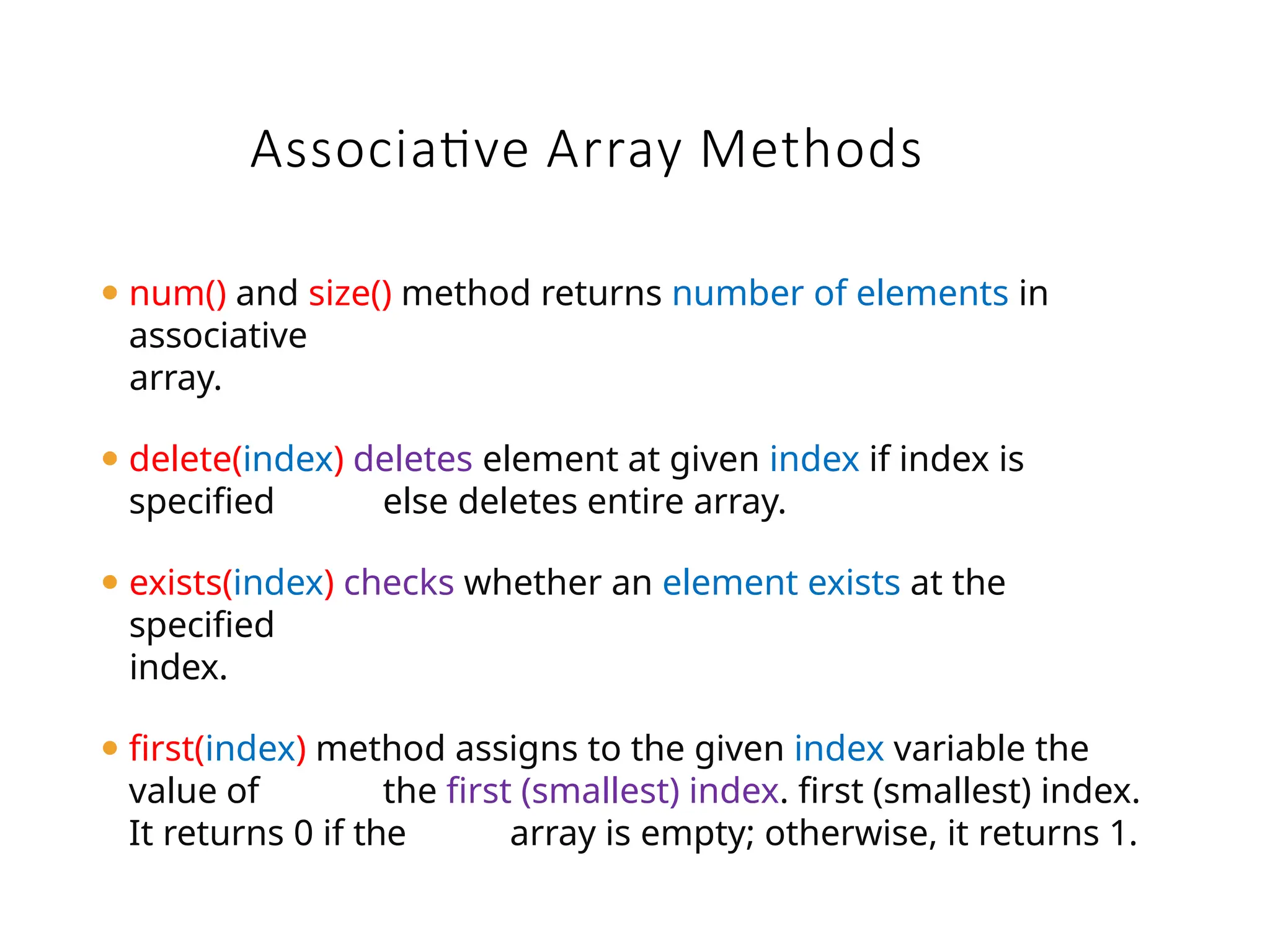 Associative Array Methods

• num() and size() method returns number of elements in associative array.

• delete(index) deletes element at given index if index is specified else deletes entire array.

• exists(index) checks whether an element exists at the specified index.

• first(index) method assigns to the given index variable the value of the first (smallest) index. first (smallest) index. It returns 0 if the array is empty; otherwise, it returns 1.